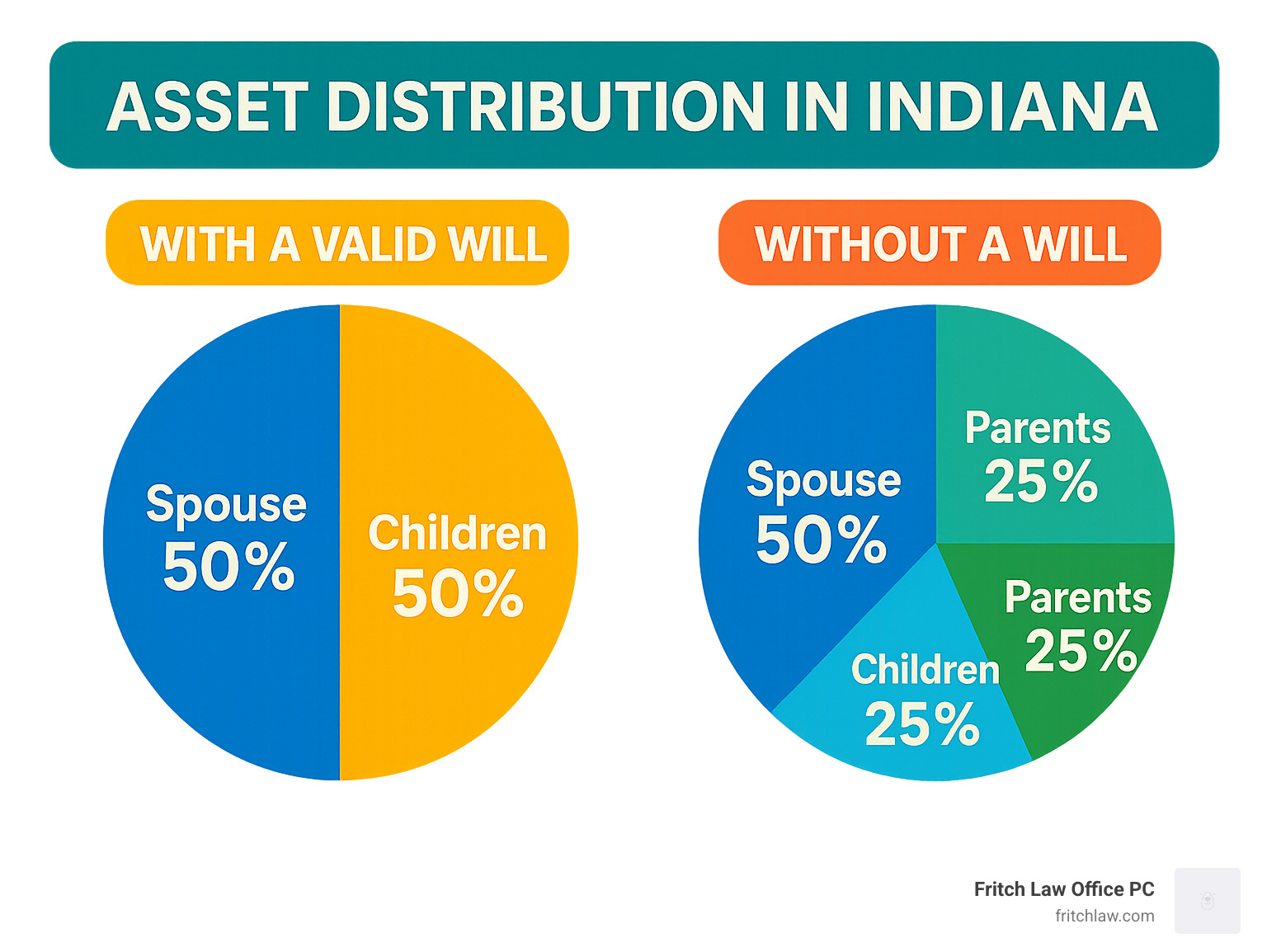 ASSET DISTRIBUTION IN INDIANA

WITH A VALID WILL

Spouse 50%

Children 50%

WITHOUT A WILL

Spouse 50%

Parents 25%

Parents 25%

Children 25%

Fritch Law Office PC
fritchlaw.com